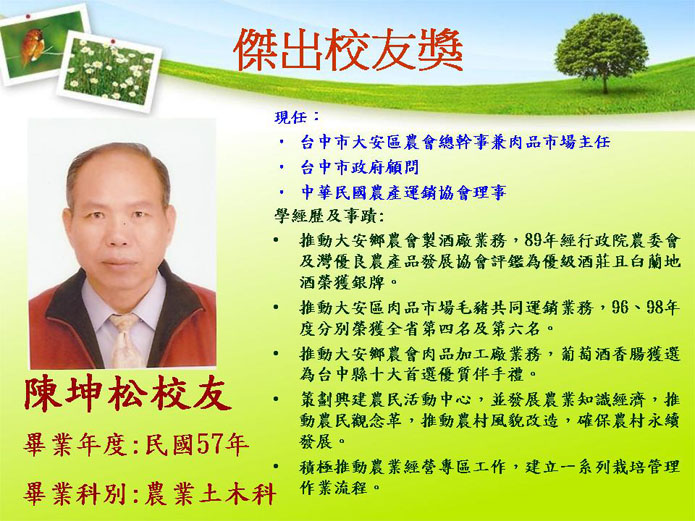 傑出校友獎

現任：
• 台中市大安區農會總幹事兼肉品市場主任
• 台中市政府顧問
• 中華民國農產運銷協會理事

學經歷及事蹟：
• 推動大安鄉農會製酒廠業務，89年經行政院農委會及灣優良農產品發展協會評鑑為優級酒莊且白蘭地酒榮獲銀牌。
• 推動大安區肉品市場毛豬共同運銷業務，96、98年度分別榮獲全省第四名及第六名。
• 推動大安鄉農會肉品加工廠業務，葡萄酒香腸獲選為台中縣十大首選優質伴手禮。
• 策劃興建農民活動中心，並發展農業知識經濟，推動農民觀念革，推動農村風貌改造，確保農村永續發展。
• 積極推動農業經營專區工作，建立一系列栽培管理作業流程。

陳坤松校友
畢業年度:民國57年
畢業科別:農業土木科